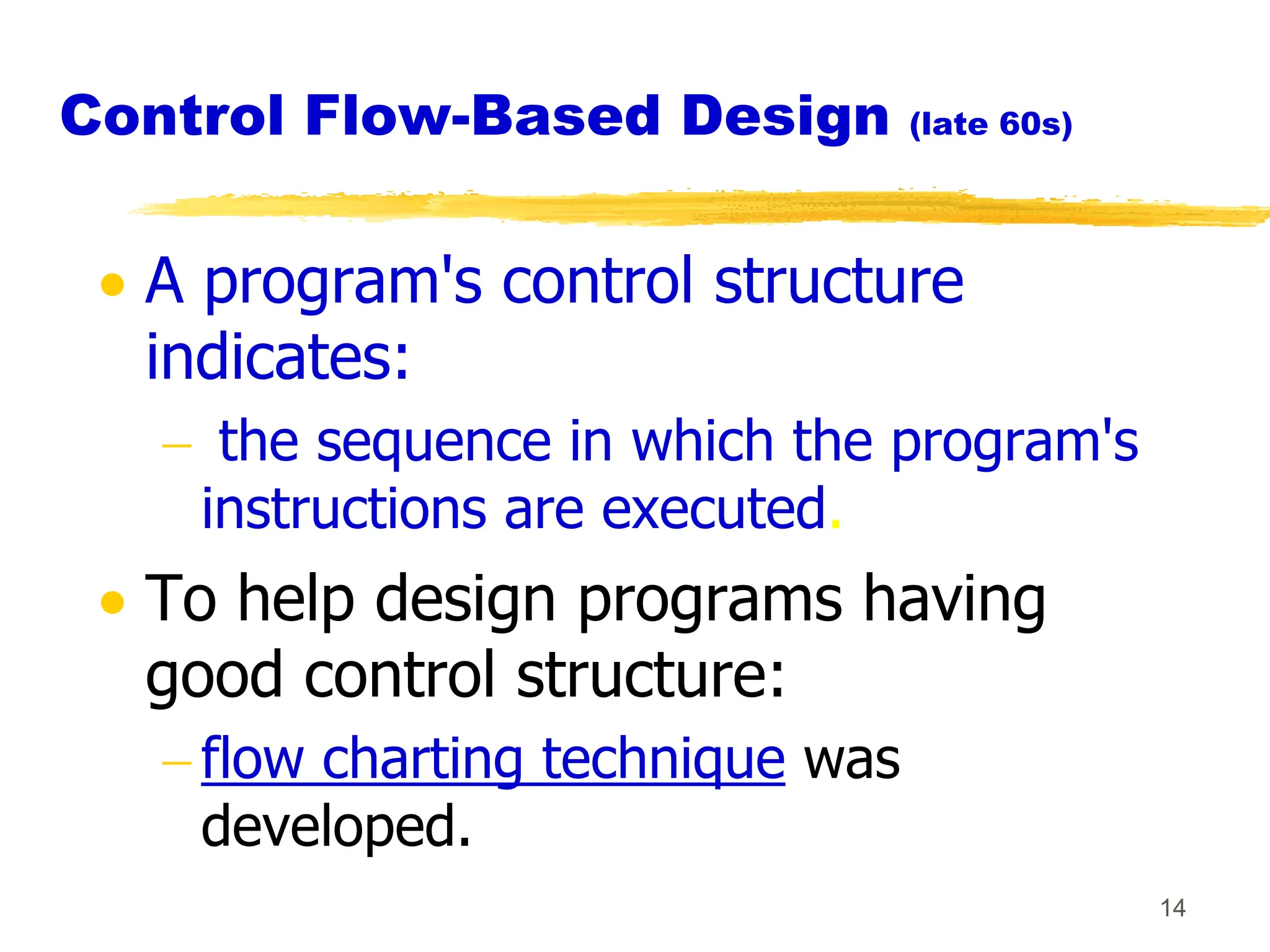 Control Flow-Based Design (late 60s)

• A program's control structure indicates:
  – the sequence in which the program's instructions are executed.

• To help design programs having good control structure:
  – flow charting technique was developed.

14